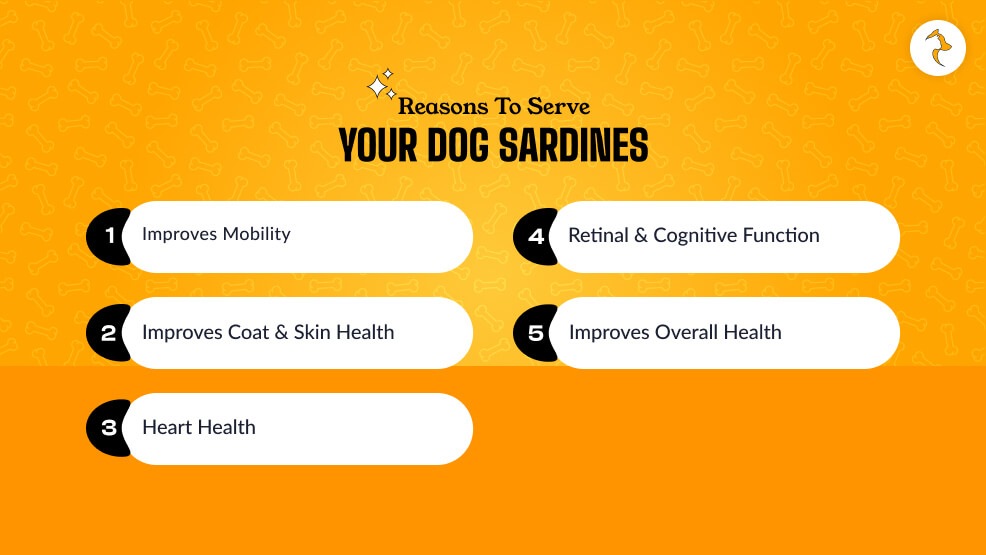 Reasons To Serve
YOUR DOG SARDINES

1 Improves Mobility

2 Improves Coat & Skin Health

3 Heart Health

4 Retinal & Cognitive Function

5 Improves Overall Health